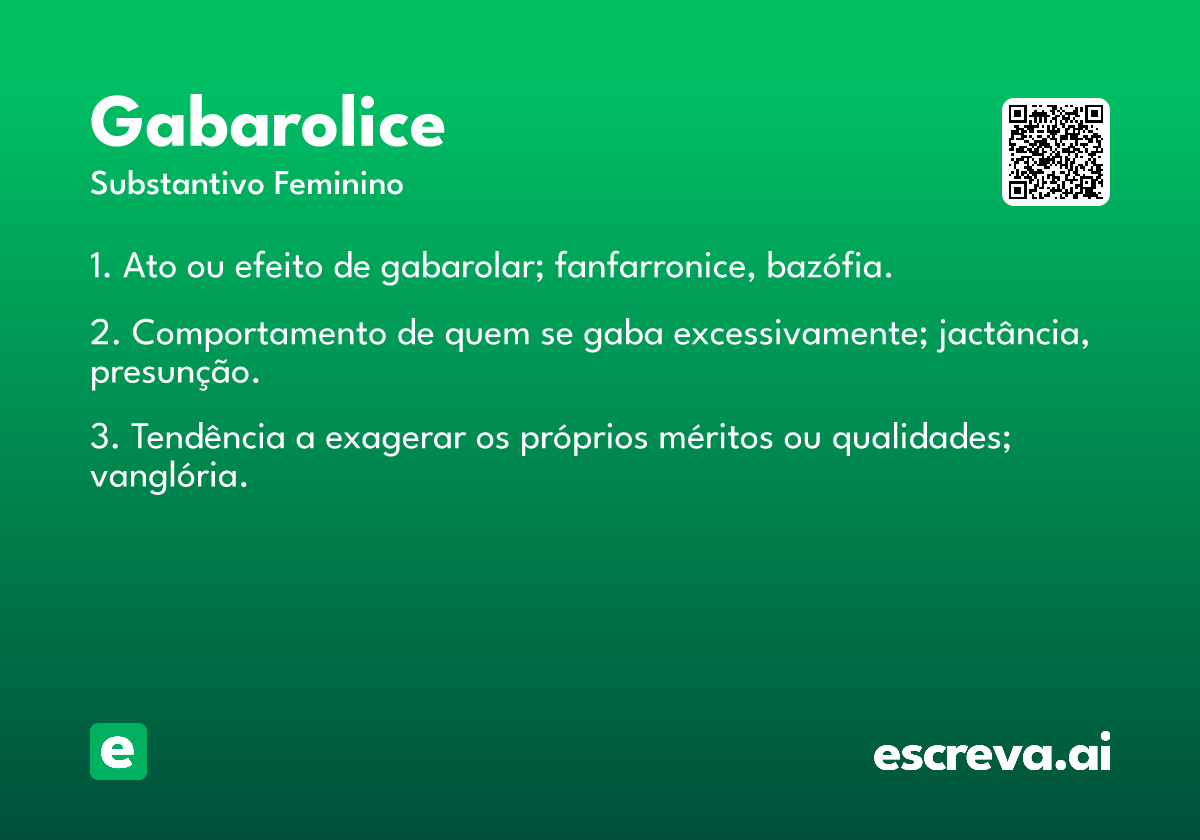 Gabarolice
Substantivo Feminino

1. Ato ou efeito de gabarolar; fanfarronice, bazófia.

2. Comportamento de quem se gaba excessivamente; jactância, presunção.

3. Tendência a exagerar os próprios méritos ou qualidades; vanglória.

e

escreva.ai